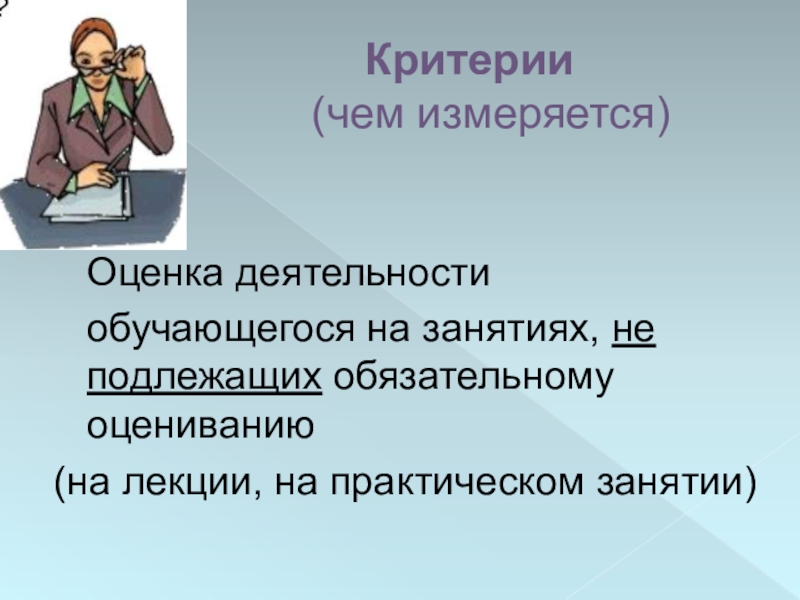 Критерии
(чем измеряется)

Оценка деятельности обучающегося на занятиях, не подлежащих обязательному оцениванию
(на лекции, на практическом занятии)